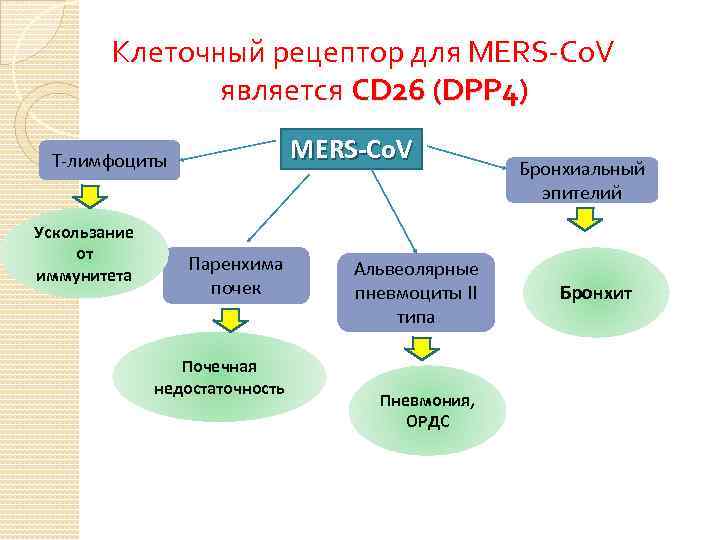 Клеточный рецептор для MERS-CoV является CD26 (DPP4)

MERS-CoV

Т-лимфоциты

Ускользание от иммунитета

Паренхима почек

Почечная недостаточность

Альвеолярные пневмоциты II типа

Пневмония, ОРДС

Бронхиальный эпителий

Бронхит